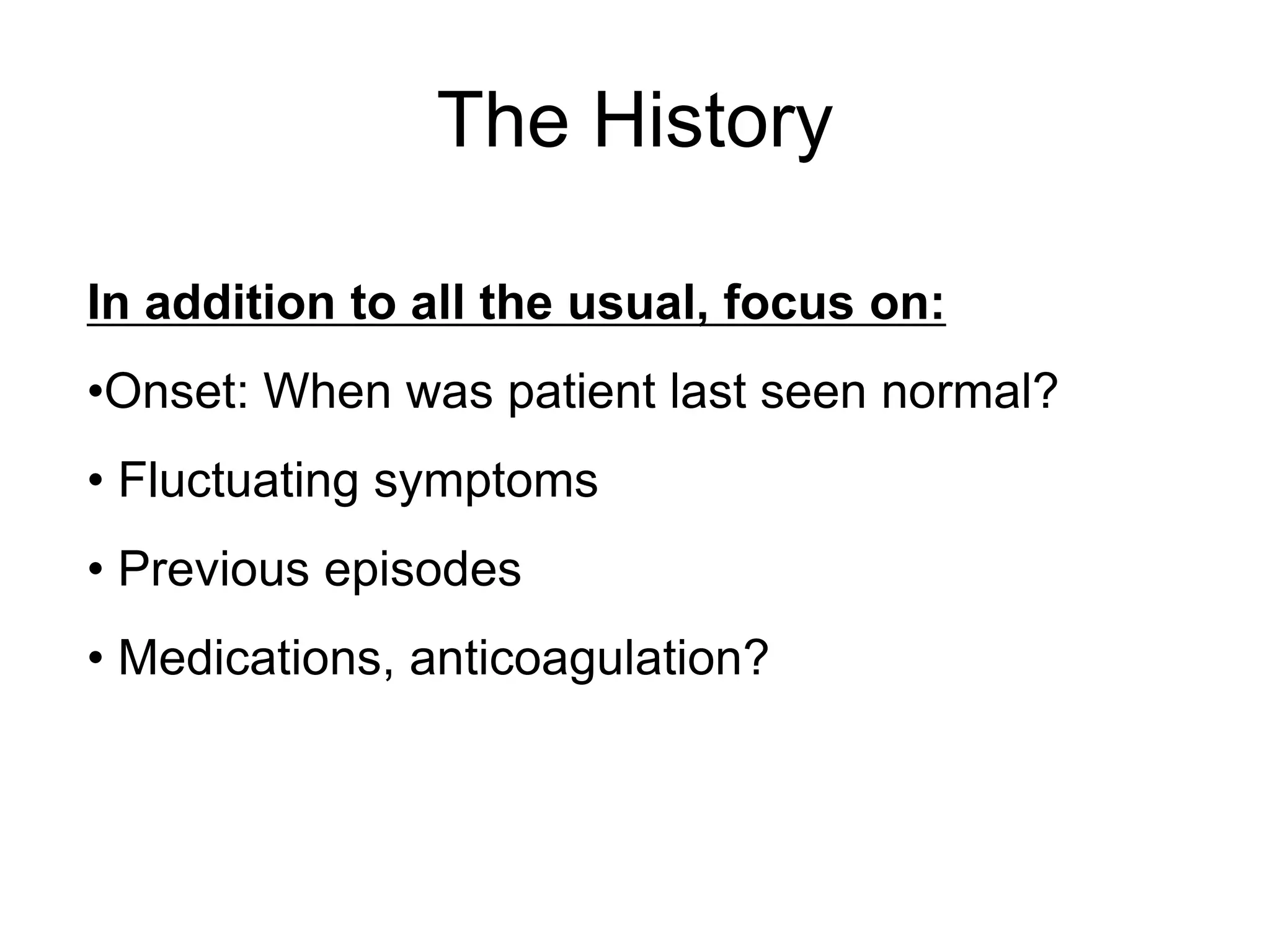 The History

In addition to all the usual, focus on:

•Onset: When was patient last seen normal?

• Fluctuating symptoms

• Previous episodes

• Medications, anticoagulation?